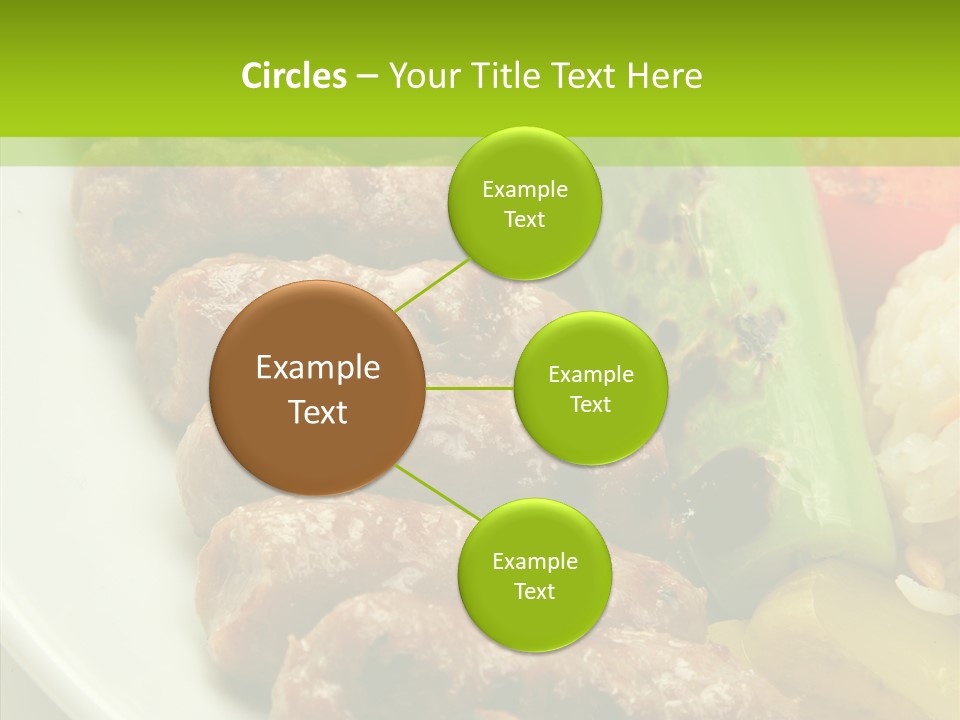 Circles – Your Title Text Here

Example Text

Example Text

Example Text

Example Text